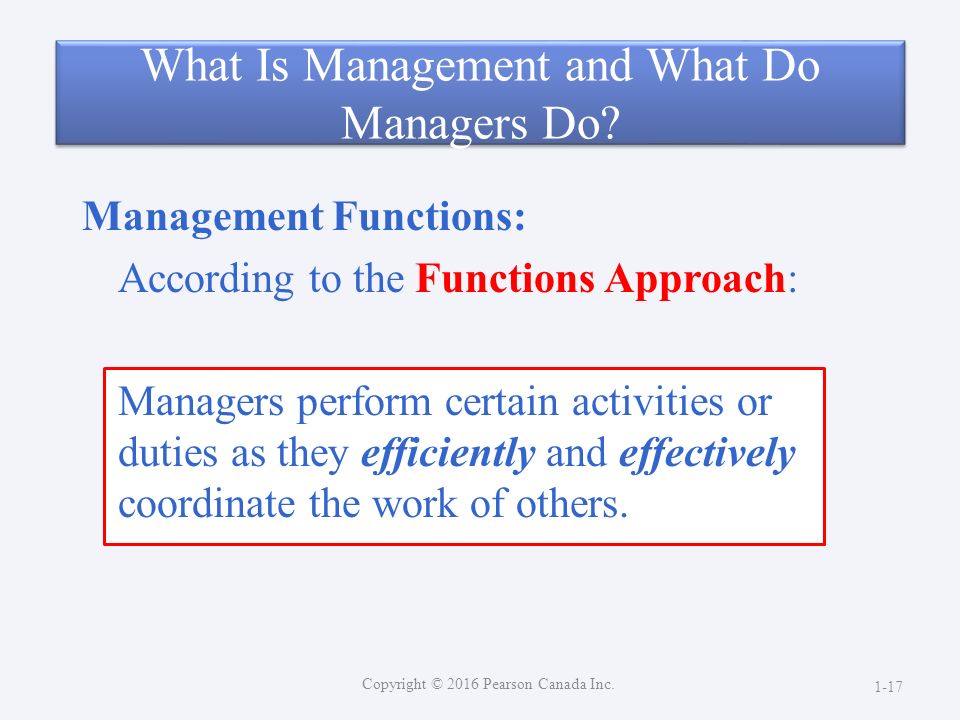 What Is Management and What Do Managers Do?

Management Functions:

According to the Functions Approach:

Managers perform certain activities or duties as they efficiently and effectively coordinate the work of others.

Copyright © 2016 Pearson Canada Inc.

1-17